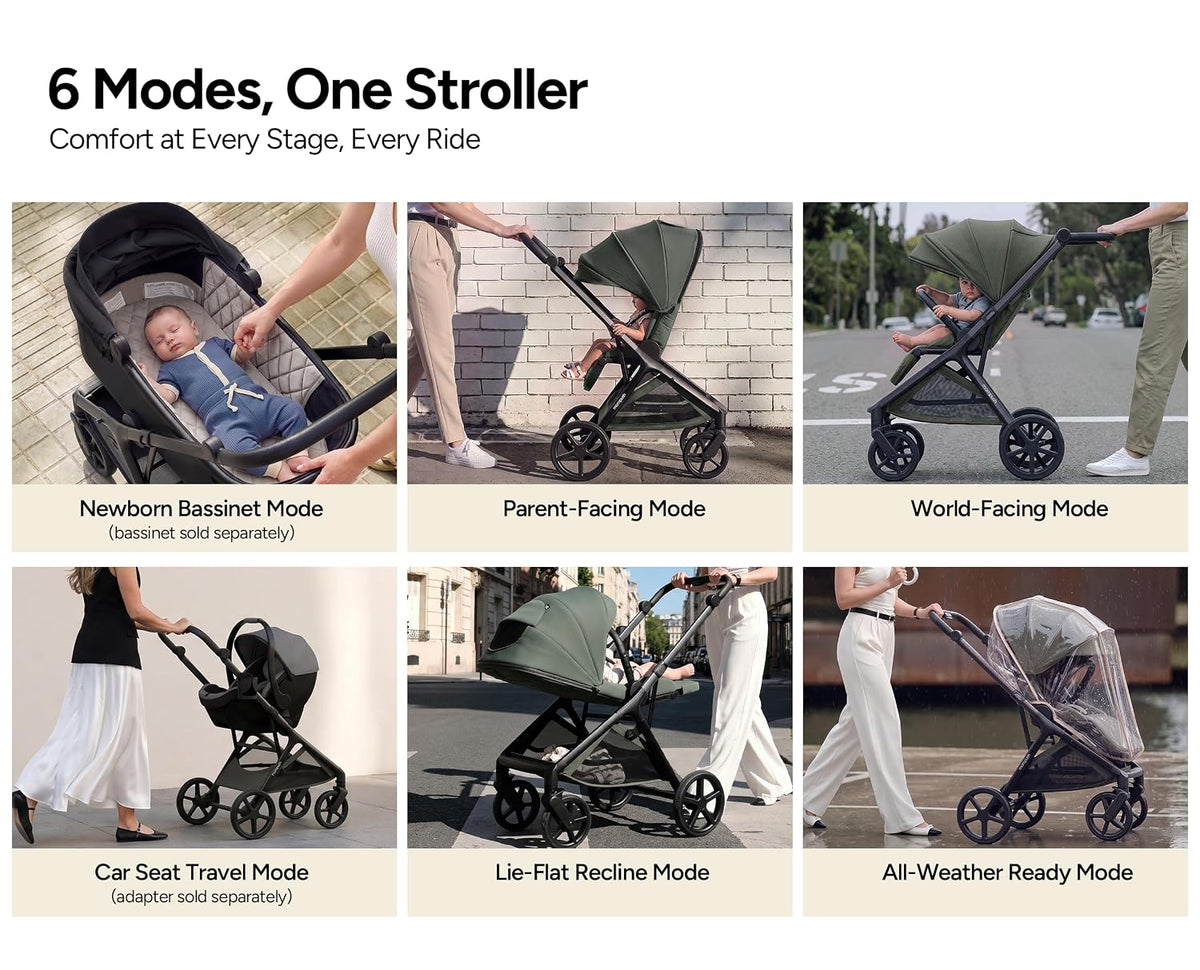 6 Modes, One Stroller
Comfort at Every Stage, Every Ride

Newborn Bassinet Mode
(bassinet sold separately)

Parent-Facing Mode

World-Facing Mode

Car Seat Travel Mode
(adapter sold separately)

Lie-Flat Recline Mode

All-Weather Ready Mode